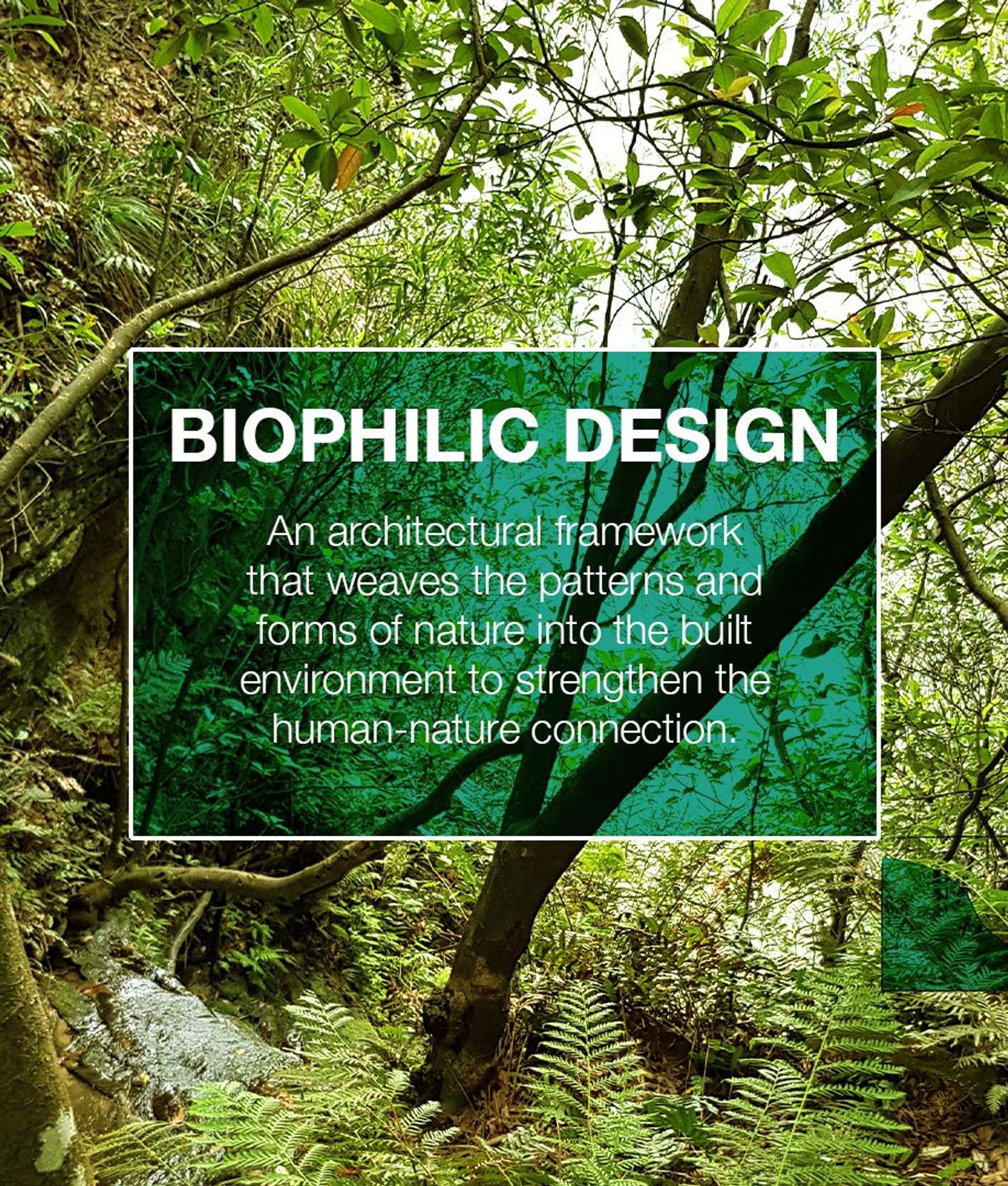 BIOPHILIC DESIGN

An architectural framework that weaves the patterns and forms of nature into the built environment to strengthen the human-nature connection.